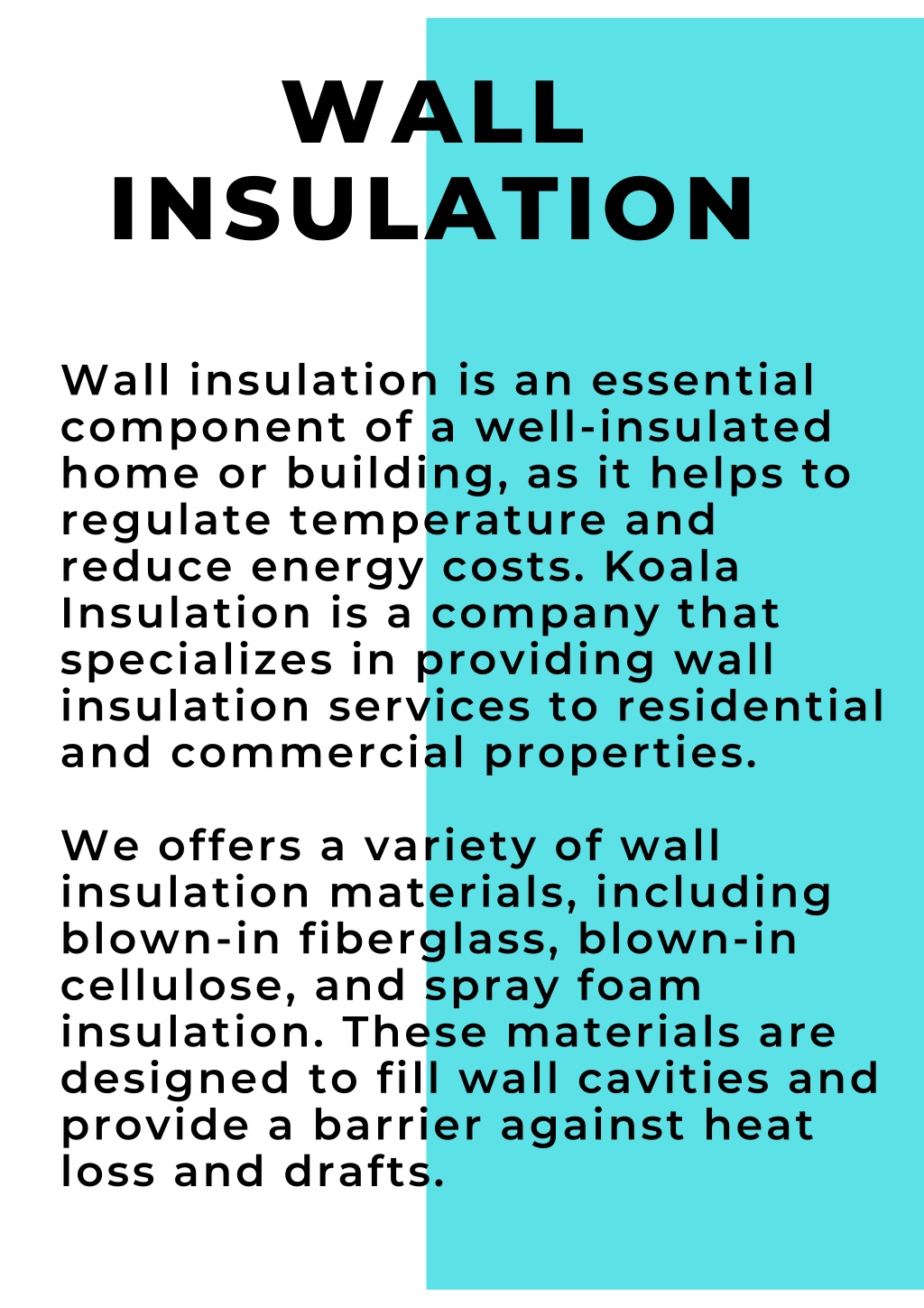 WALL INSULATION

Wall insulation is an essential component of a well-insulated home or building, as it helps to regulate temperature and reduce energy costs. Koala Insulation is a company that specializes in providing wall insulation services to residential and commercial properties.

We offers a variety of wall insulation materials, including blown-in fiberglass, blown-in cellulose, and spray foam insulation. These materials are designed to fill wall cavities and provide a barrier against heat loss and drafts.